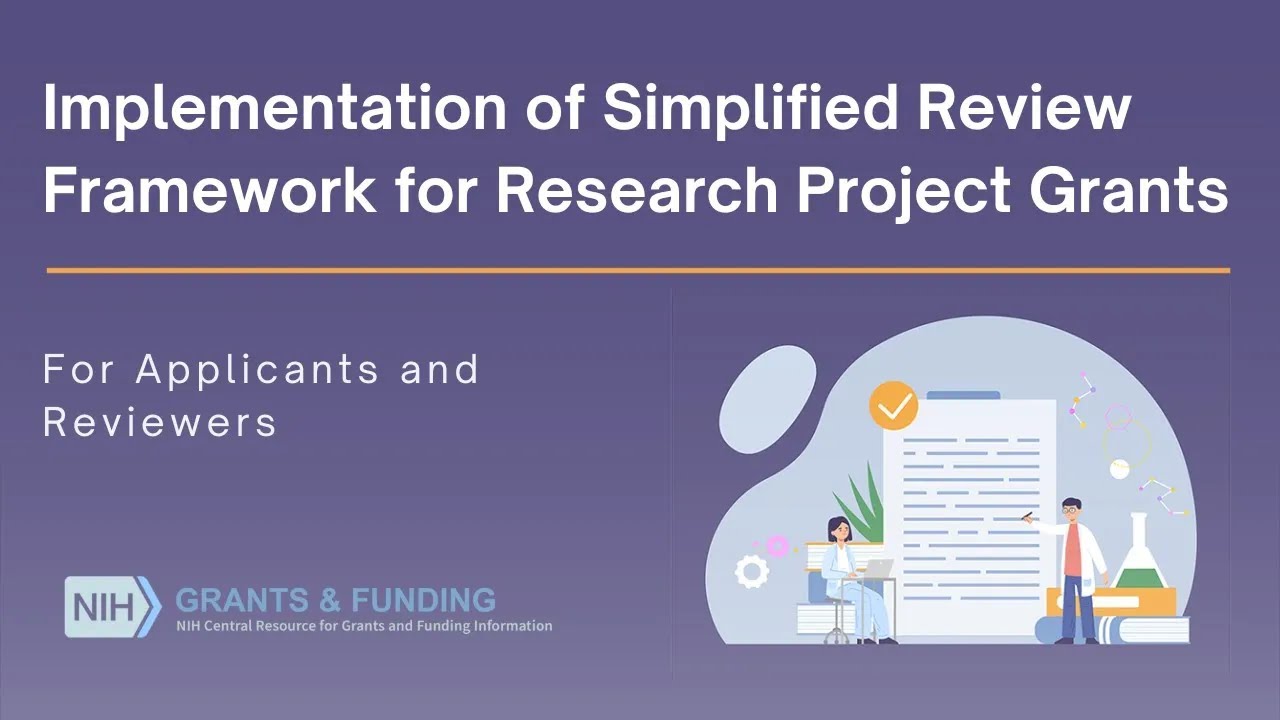 Implementation of Simplified Review Framework for Research Project Grants

For Applicants and Reviewers

NIH GRANTS & FUNDING
NIH Central Resource for Grants and Funding Information